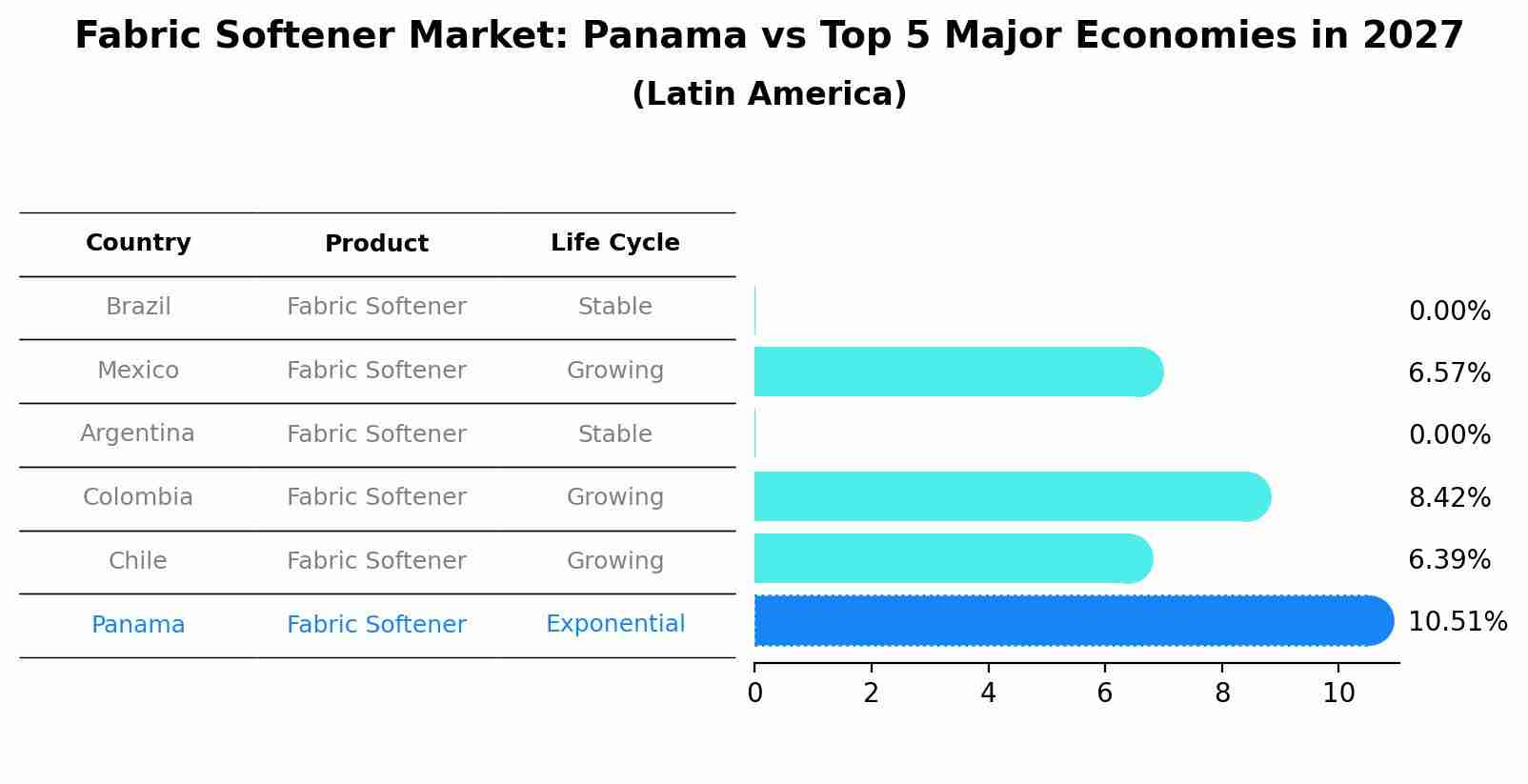 Fabric Softener Market: Panama vs Top 5 Major Economies in 2027
(Latin America)

| Country | Product | Life Cycle |
|---|---|---|
| Brazil | Fabric Softener | Stable |
| Mexico | Fabric Softener | Growing |
| Argentina | Fabric Softener | Stable |
| Colombia | Fabric Softener | Growing |
| Chile | Fabric Softener | Growing |
| Panama | Fabric Softener | Exponential |

0.00%
6.57%
0.00%
8.42%
6.39%
10.51%

0 2 4 6 8 10